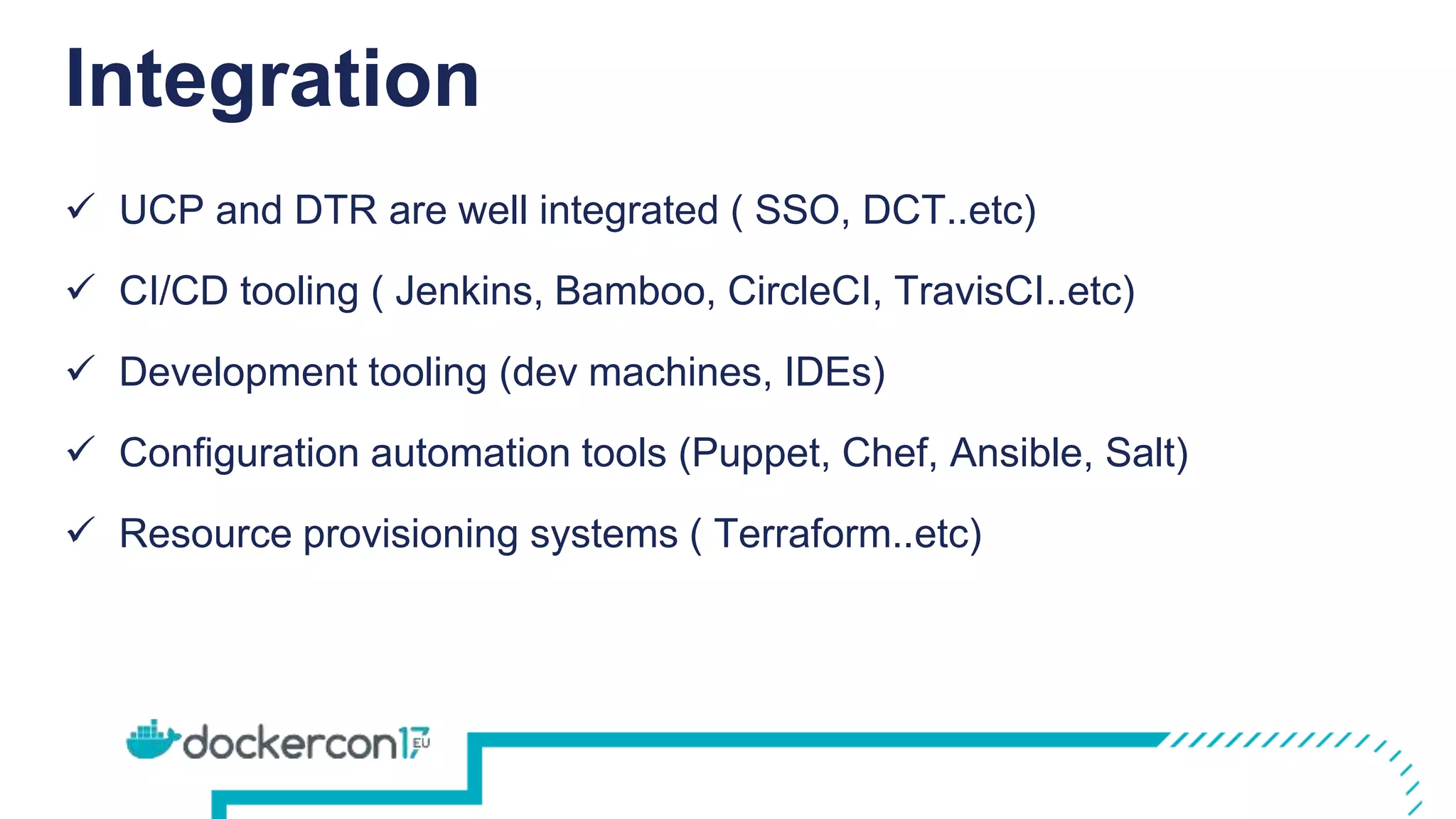 Integration

✓ UCP and DTR are well integrated ( SSO, DCT..etc)

✓ CI/CD tooling ( Jenkins, Bamboo, CircleCI, TravisCI..etc)

✓ Development tooling (dev machines, IDEs)

✓ Configuration automation tools (Puppet, Chef, Ansible, Salt)

✓ Resource provisioning systems ( Terraform..etc)

dockercon17 EU